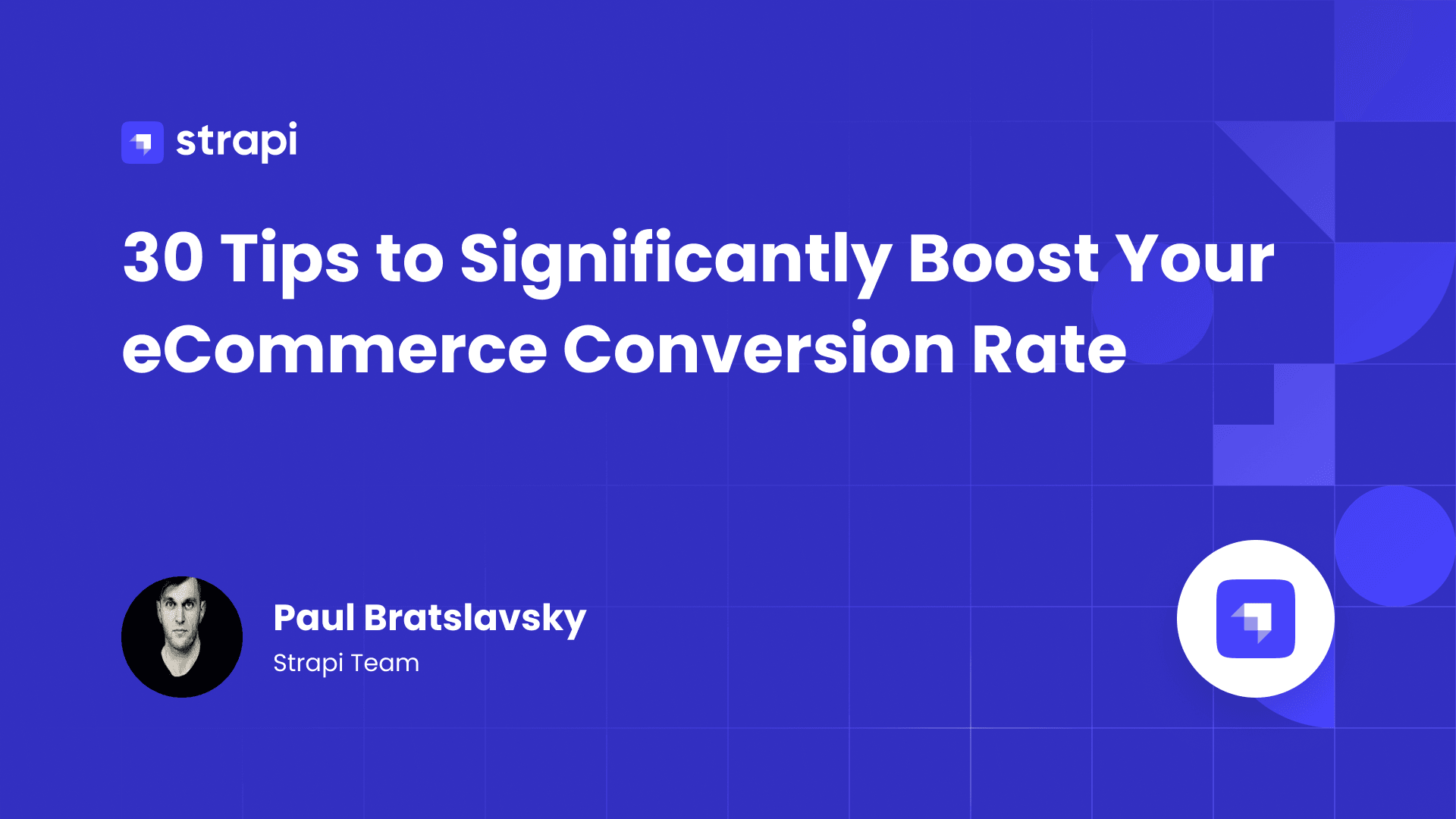 strapi

30 Tips to Significantly Boost Your eCommerce Conversion Rate

Paul Bratslavsky
Strapi Team